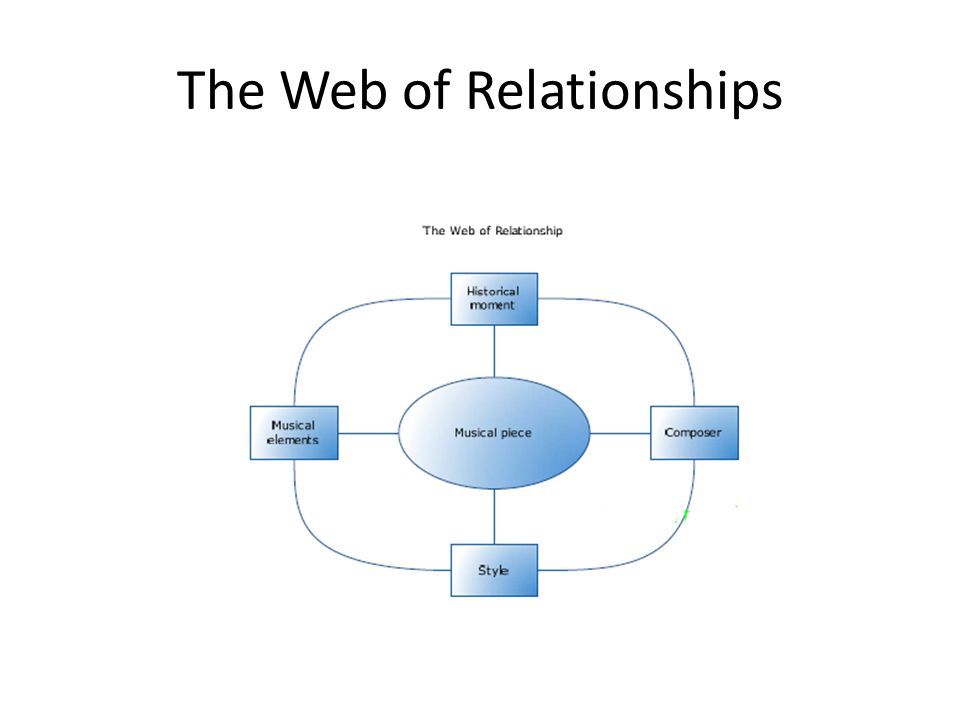 The Web of Relationships

The Web of Relationship

Historical moment

Musical elements

Musical piece

Composer

Style